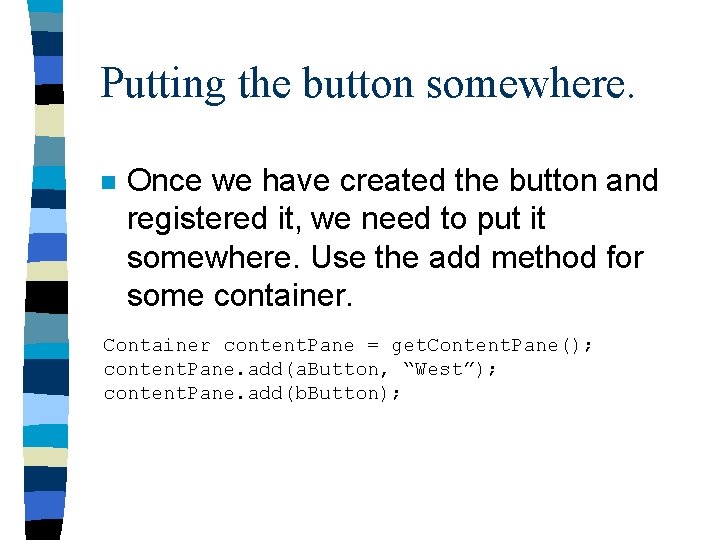 Putting the button somewhere.

Once we have created the button and registered it, we need to put it somewhere. Use the add method for some container.

Container contentPane = getContentPane();
contentPane.add(aButton, “West”);
contentPane.add(bButton);